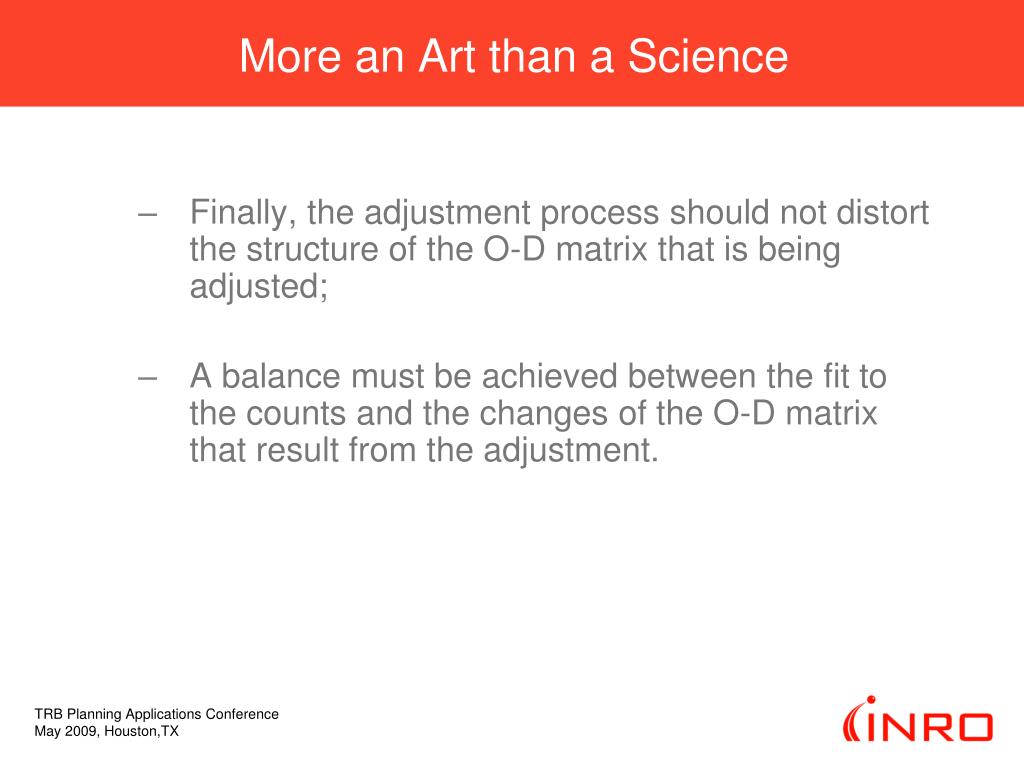 More an Art than a Science

– Finally, the adjustment process should not distort the structure of the O-D matrix that is being adjusted;

– A balance must be achieved between the fit to the counts and the changes of the O-D matrix that result from the adjustment.

TRB Planning Applications Conference
May 2009, Houston,TX

INRO